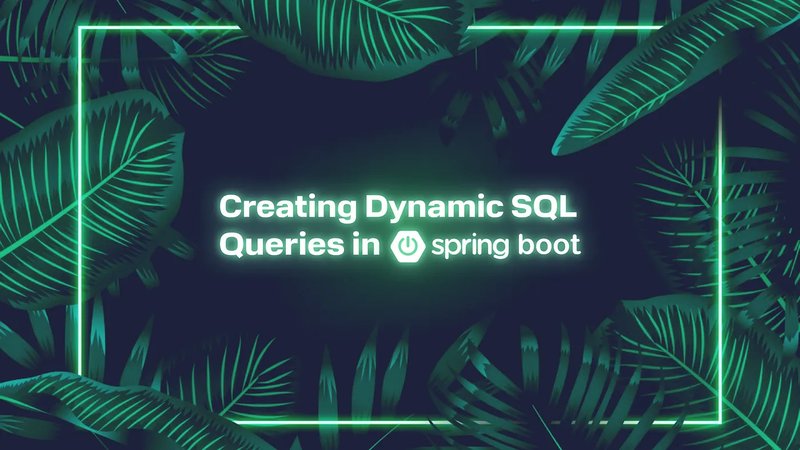 Creating Dynamic SQL Queries in spring boot